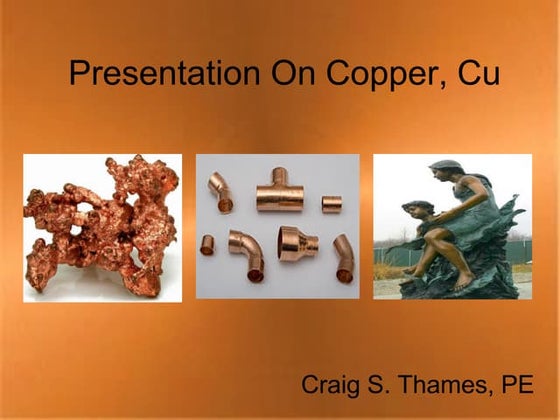 Presentation On Copper, Cu

Craig S. Thames, PE